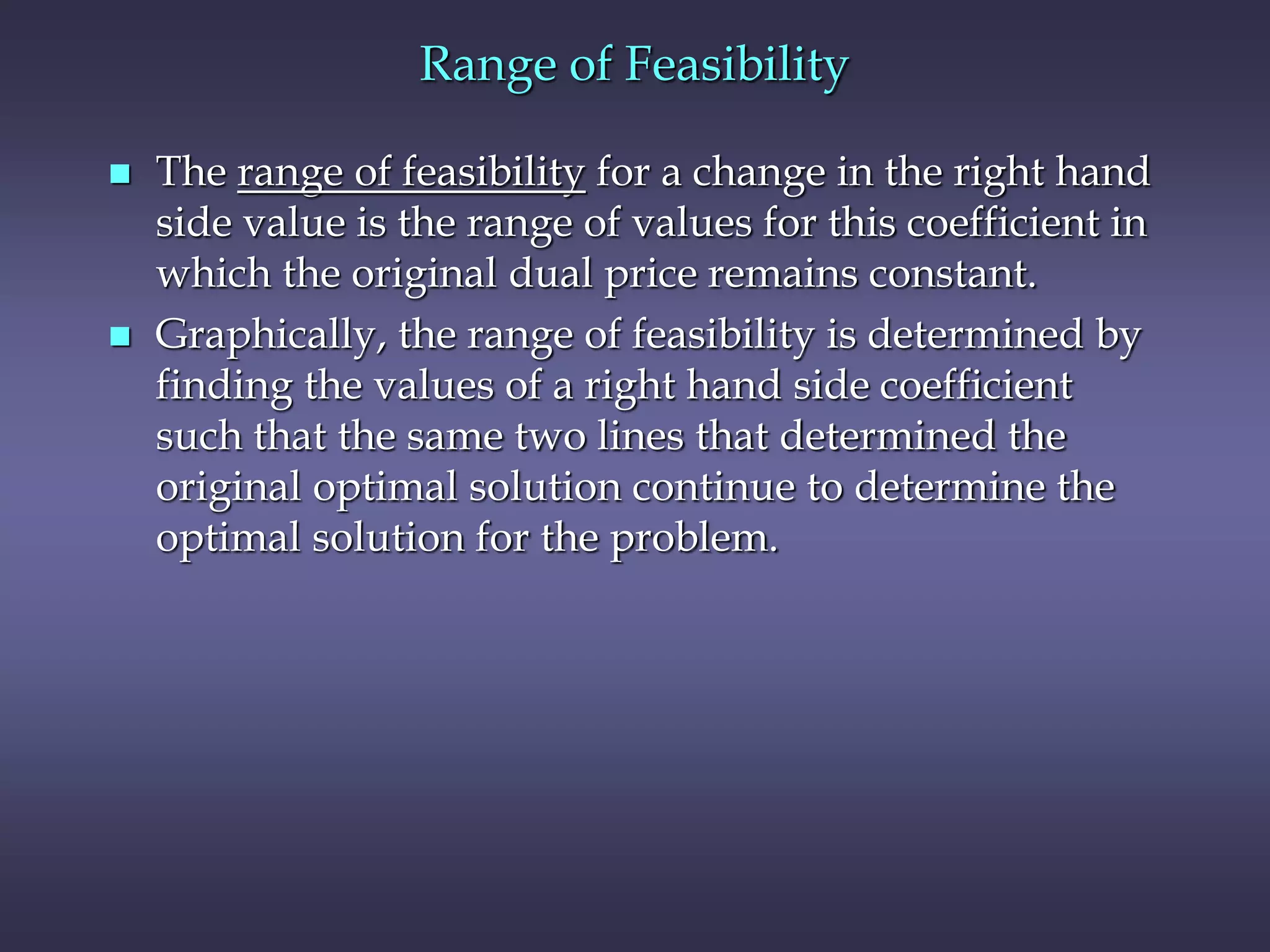 Range of Feasibility

■ The range of feasibility for a change in the right hand side value is the range of values for this coefficient in which the original dual price remains constant.

■ Graphically, the range of feasibility is determined by finding the values of a right hand side coefficient such that the same two lines that determined the original optimal solution continue to determine the optimal solution for the problem.